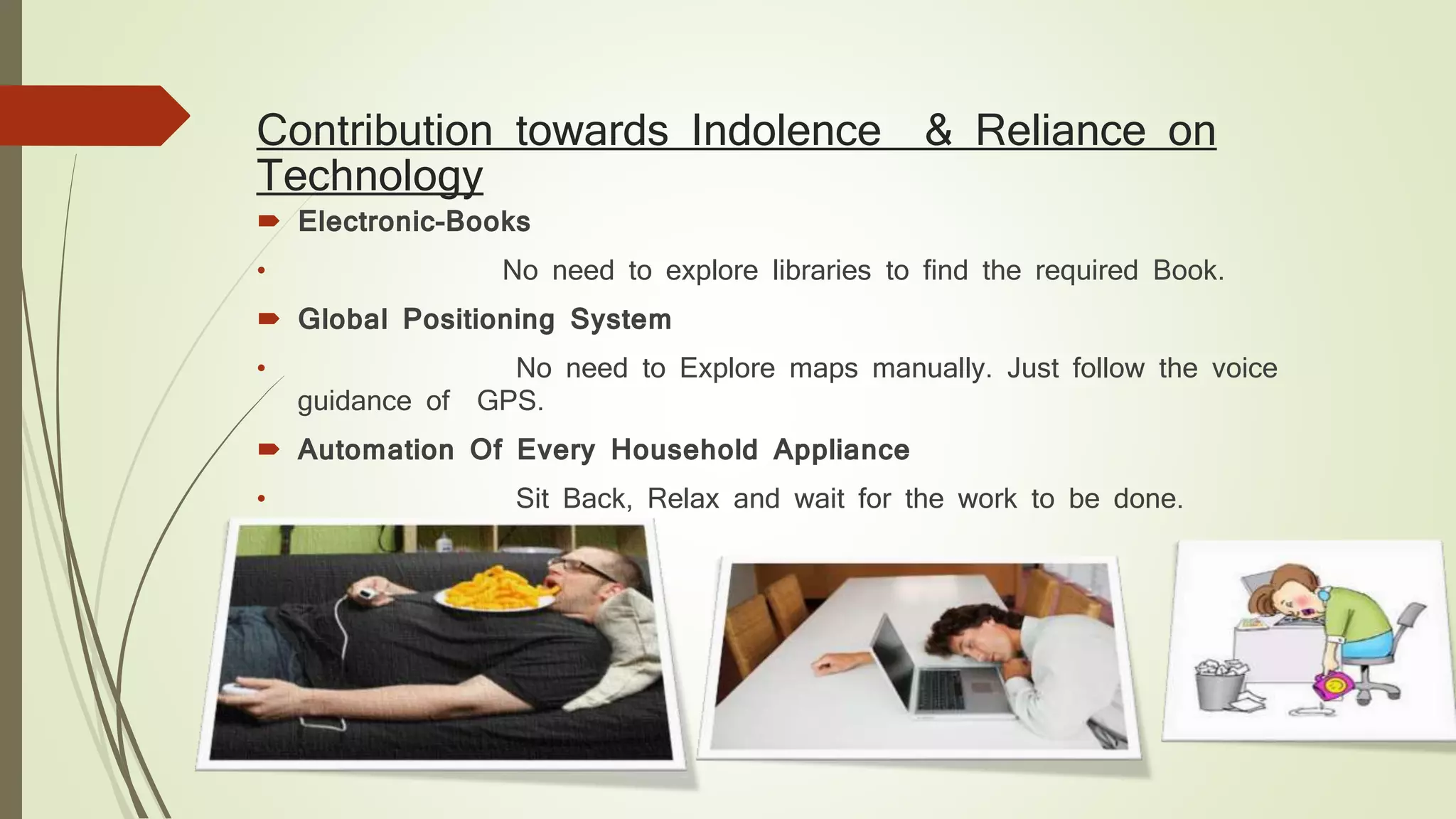 Contribution towards Indolence & Reliance on Technology

Electronic-Books

• No need to explore libraries to find the required Book.

Global Positioning System

• No need to Explore maps manually. Just follow the voice guidance of GPS.

Automation Of Every Household Appliance

• Sit Back, Relax and wait for the work to be done.